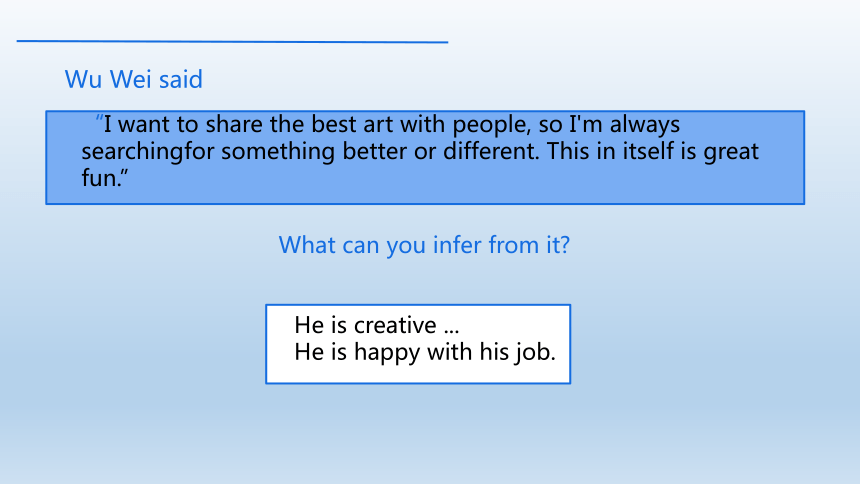 Wu Wei said

“I want to share the best art with people, so I'm always searchingfor something better or different. This in itself is great fun.”

What can you infer from it?

He is creative ...
He is happy with his job.